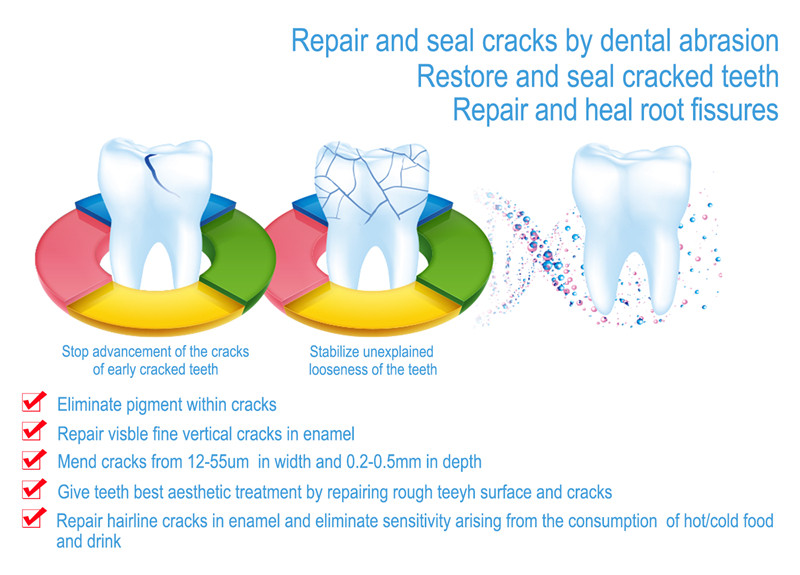 Repair and seal cracks by dental abrasion
Restore and seal cracked teeth
Repair and heal root fissures

Stop advancement of the cracks of early cracked teeth

Stabilize unexplained looseness of the teeth

☑ Eliminate pigment within cracks
☑ Repair visble fine vertical cracks in enamel
☑ Mend cracks from 12-55um in width and 0.2-0.5mm in depth
☑ Give teeth best aesthetic treatment by repairing rough teeyh surface and cracks
☑ Repair hairline cracks in enamel and eliminate sensitivity arising from the consumption of hot/cold food and drink